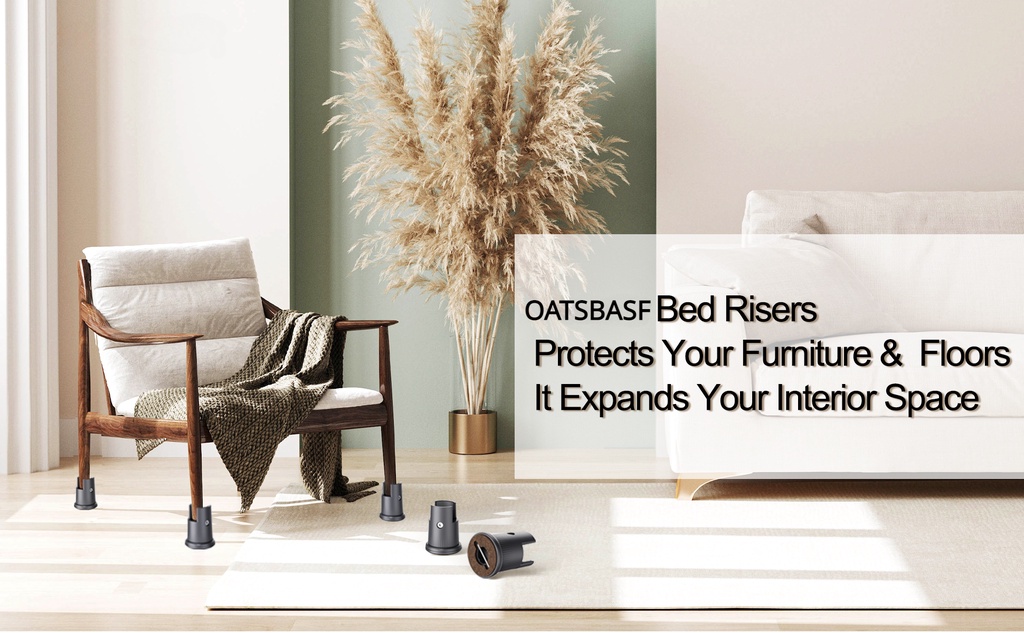 OATSBASF Bed Risers
Protects Your Furniture & Floors
It Expands Your Interior Space